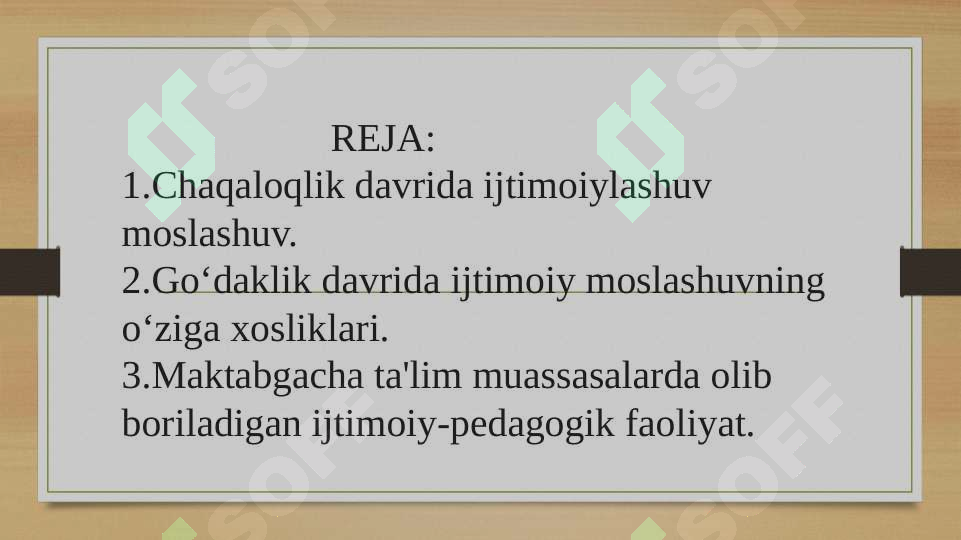 REJA:
1.Chaqaloqlik davrida ijtimoiylashuv moslashuv.
2.Go‘daklik davrida ijtimoiy moslashuvning o‘ziga xosliklari.
3.Maktabgacha ta'lim muassasalarda olib boriladigan ijtimoiy-pedagogik faoliyat.

SOFF SOFF SOFF SOFF